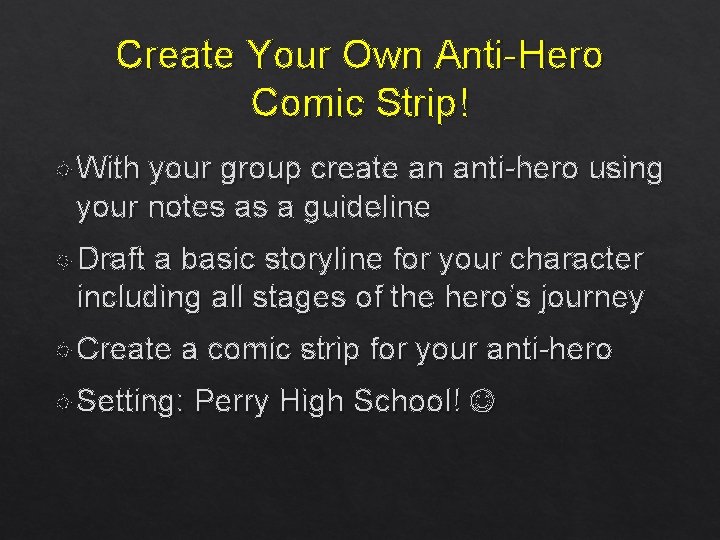 Create Your Own Anti-Hero Comic Strip!

With your group create an anti-hero using your notes as a guideline

Draft a basic storyline for your character including all stages of the hero's journey

Create a comic strip for your anti-hero

Setting: Perry High School! ☺